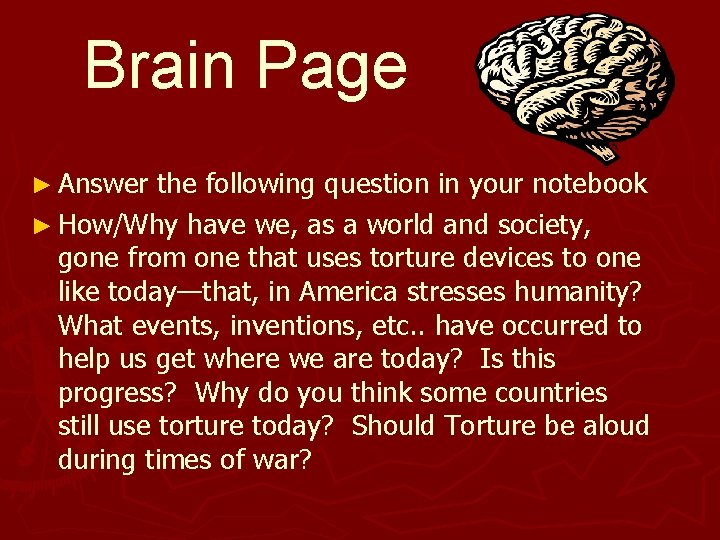 Brain Page

► Answer the following question in your notebook

► How/Why have we, as a world and society, gone from one that uses torture devices to one like today—that, in America stresses humanity? What events, inventions, etc.. have occurred to help us get where we are today? Is this progress? Why do you think some countries still use torture today? Should Torture be aloud during times of war?